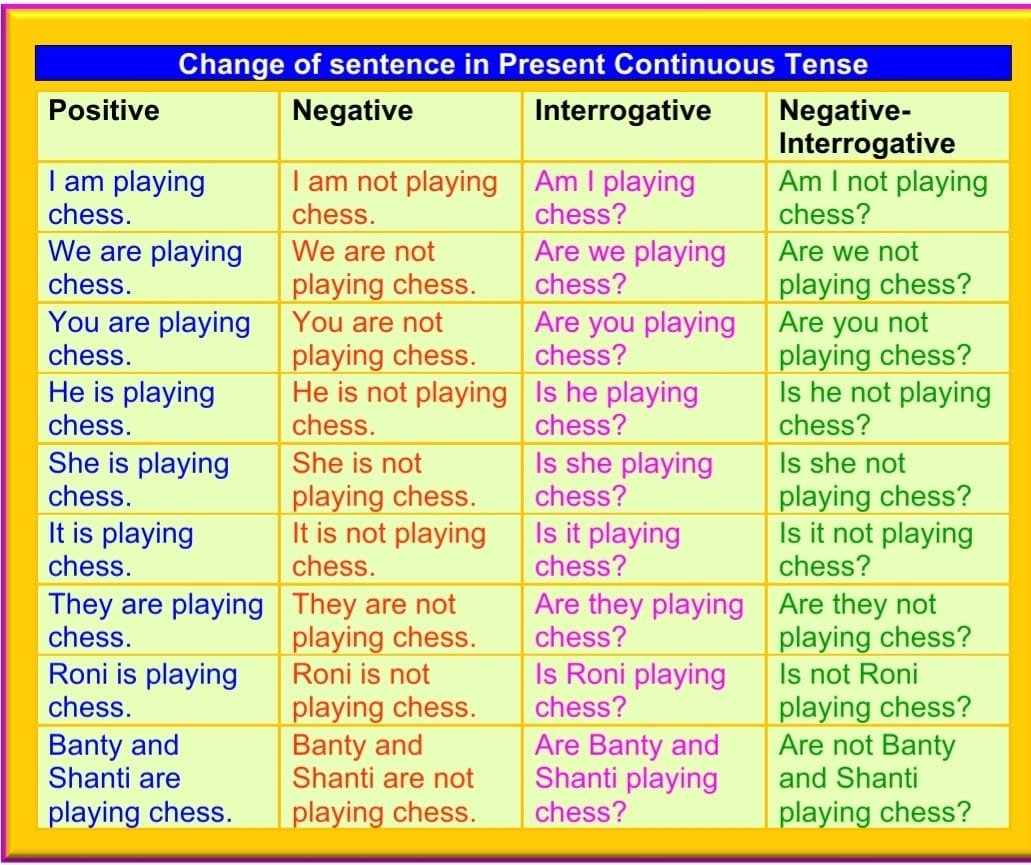 Change of sentence in Present Continuous Tense

| Positive | Negative | Interrogative | Negative-Interrogative |
|---|---|---|---|
| I am playing chess. | I am not playing chess. | Am I playing chess? | Am I not playing chess? |
| We are playing chess. | We are not playing chess. | Are we playing chess? | Are we not playing chess? |
| You are playing chess. | You are not playing chess. | Are you playing chess? | Are you not playing chess? |
| He is playing chess. | He is not playing chess. | Is he playing chess? | Is he not playing chess? |
| She is playing chess. | She is not playing chess. | Is she playing chess? | Is she not playing chess? |
| It is playing chess. | It is not playing chess. | Is it playing chess? | Is it not playing chess? |
| They are playing chess. | They are not playing chess. | Are they playing chess? | Are they not playing chess? |
| Roni is playing chess. | Roni is not playing chess. | Is Roni playing chess? | Is not Roni playing chess? |
| Banty and Shanti are playing chess. | Banty and Shanti are not playing chess. | Are Banty and Shanti playing chess? | Are not Banty and Shanti playing chess? |